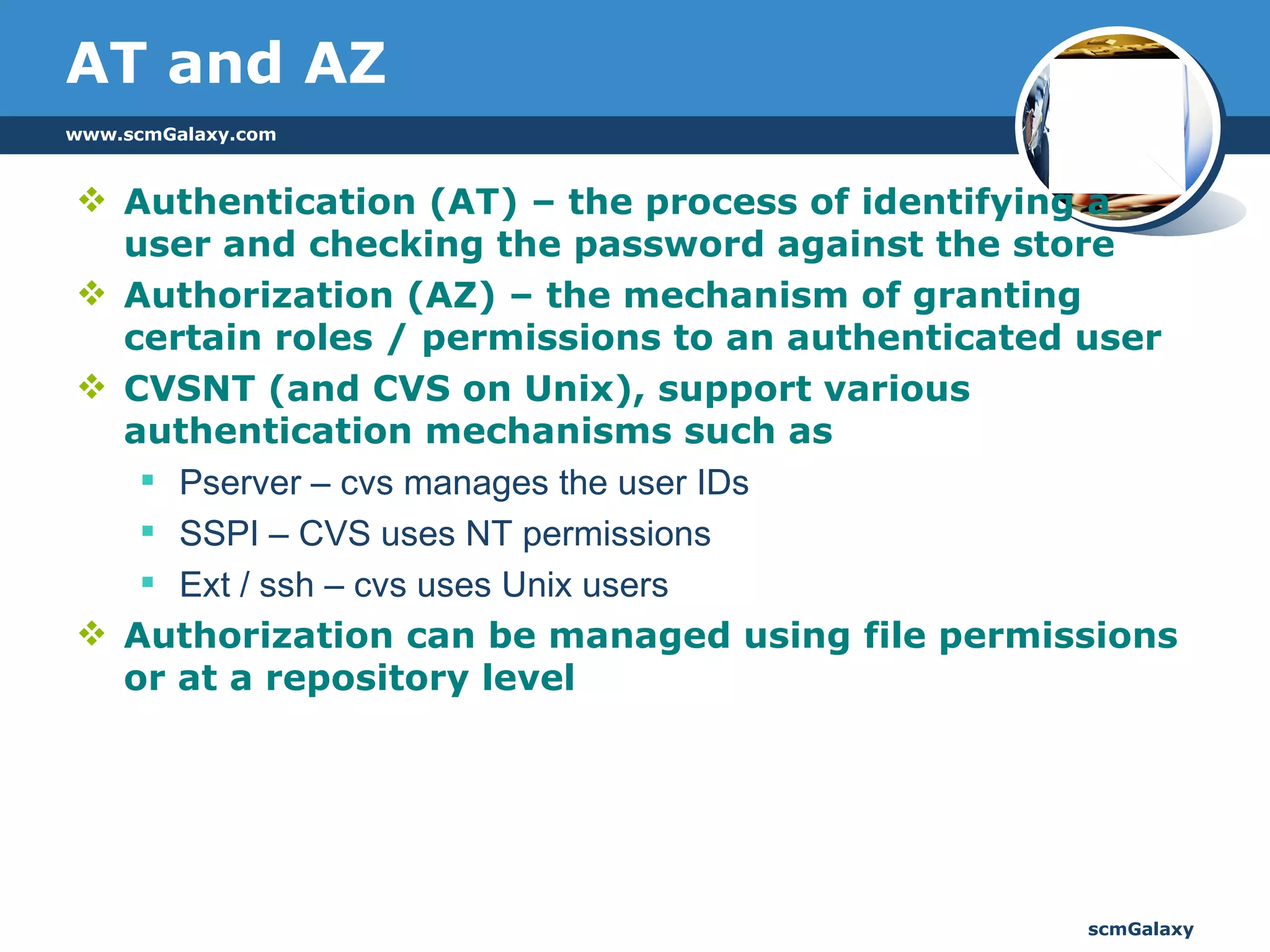 AT and AZ

www.scmGalaxy.com

❖ Authentication (AT) – the process of identifying a user and checking the password against the store

❖ Authorization (AZ) – the mechanism of granting certain roles / permissions to an authenticated user

❖ CVSNT (and CVS on Unix), support various authentication mechanisms such as

▪ Pserver – cvs manages the user IDs

▪ SSPI – CVS uses NT permissions

▪ Ext / ssh – cvs uses Unix users

❖ Authorization can be managed using file permissions or at a repository level

scmGalaxy